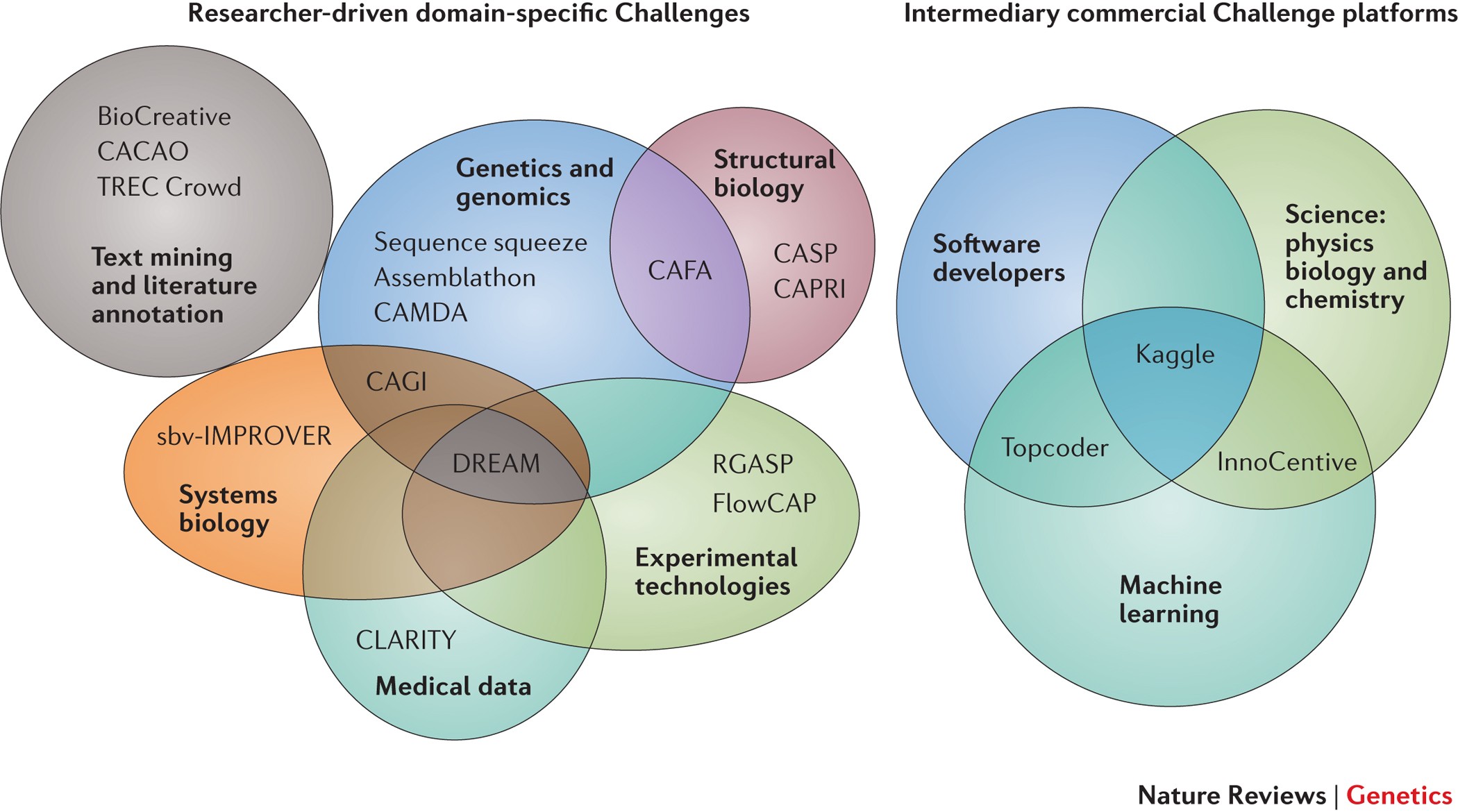 Researcher-driven domain-specific Challenges

BioCreative
CACAO
TREC Crowd

Text mining and literature annotation

Genetics and genomics

Sequence squeeze
Assemblathon
CAMDA

Structural biology

CAFA

CASP
CAPRI

CAGI

sbv-IMPROVER

Systems biology

DREAM

RGASP
FlowCAP

Experimental technologies

CLARITY

Medical data

Intermediary commercial Challenge platforms

Software developers

Science: physics biology and chemistry

Kaggle

Topcoder

InnoCentive

Machine learning

Nature Reviews | Genetics